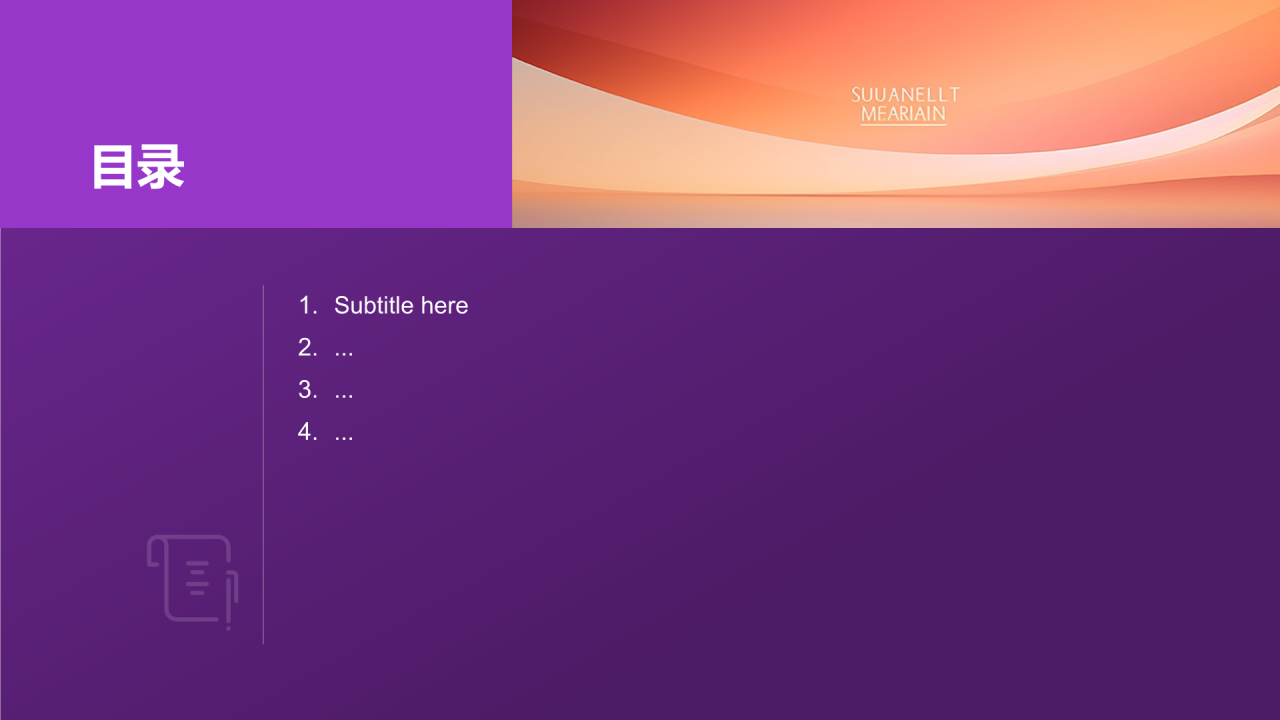 目录

SUUANELLT
MEARIAIN

1. Subtitle here
2. ...
3. ...
4. ...